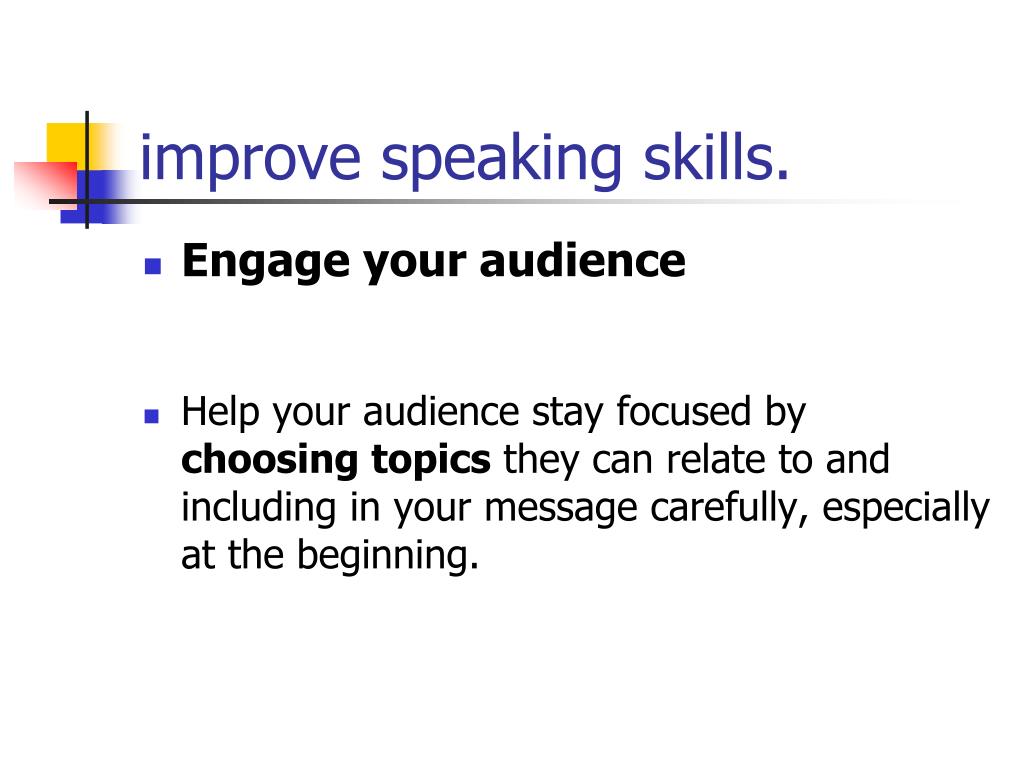 improve speaking skills.

Engage your audience

Help your audience stay focused by choosing topics they can relate to and including in your message carefully, especially at the beginning.